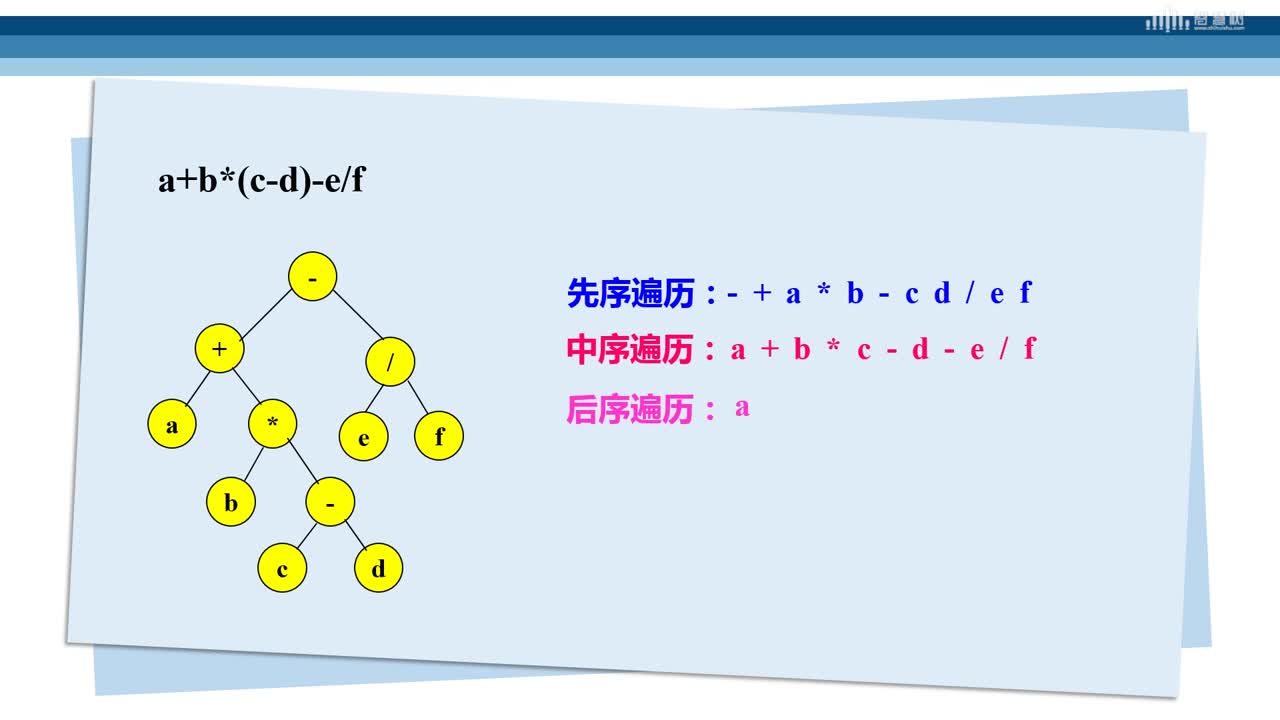 智慧树

a+b*(c-d)-e/f

-

+

/

a

*

e

f

b

-

c

d

先序遍历：- + a * b - c d / e f

中序遍历：a + b * c - d - e / f

后序遍历： a